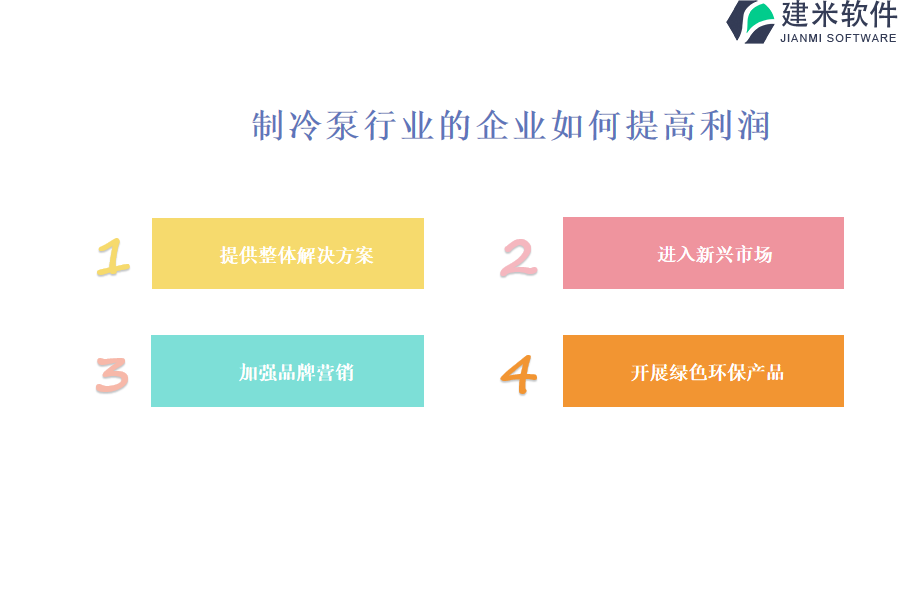 建米软件
JIANMI SOFTWARE

制冷泵行业的企业如何提高利润

1
提供整体解决方案

2
进入新兴市场

3
加强品牌营销

4
开展绿色环保产品